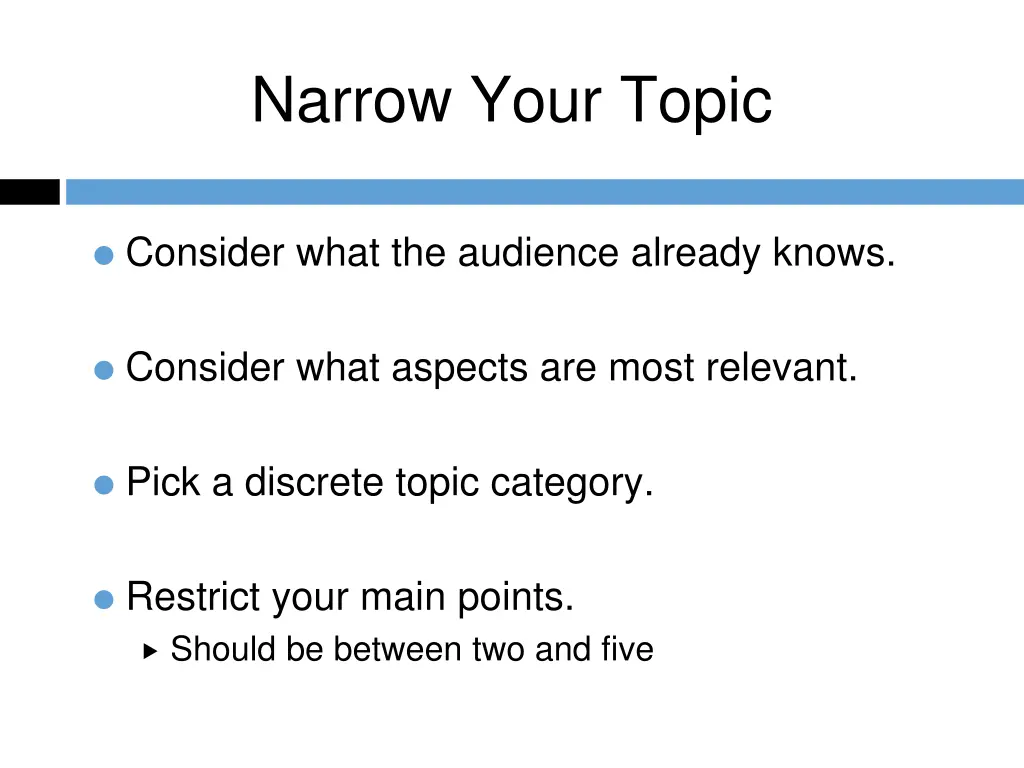 Narrow Your Topic

Consider what the audience already knows.

Consider what aspects are most relevant.

Pick a discrete topic category.

Restrict your main points.
Should be between two and five